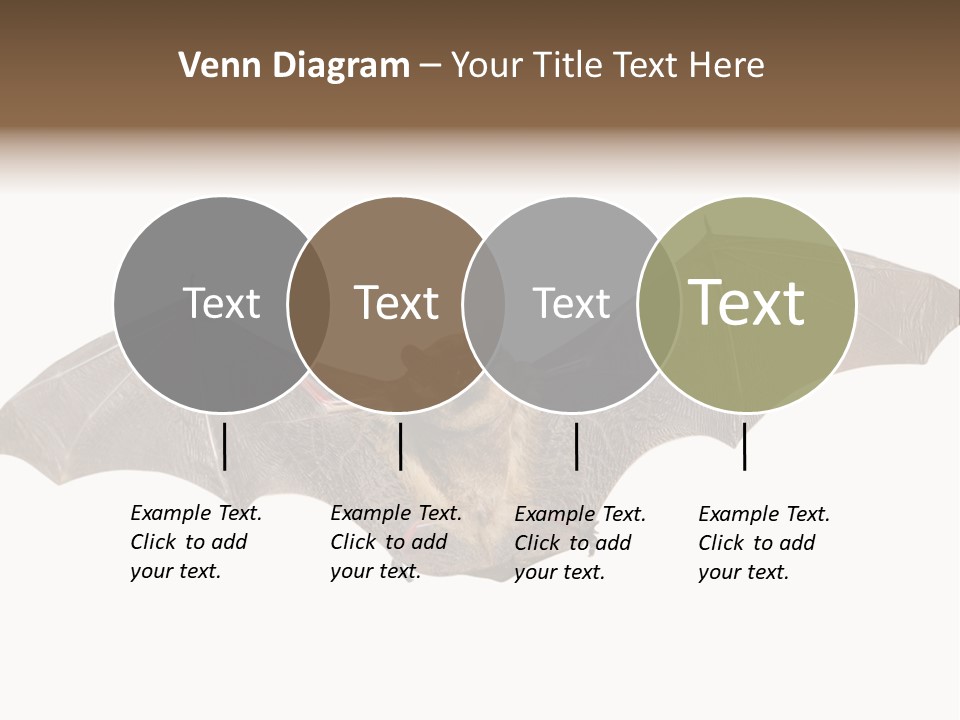 Venn Diagram – Your Title Text Here

Text

Text

Text

Text

Example Text. Click to add your text.

Example Text. Click to add your text.

Example Text. Click to add your text.

Example Text. Click to add your text.